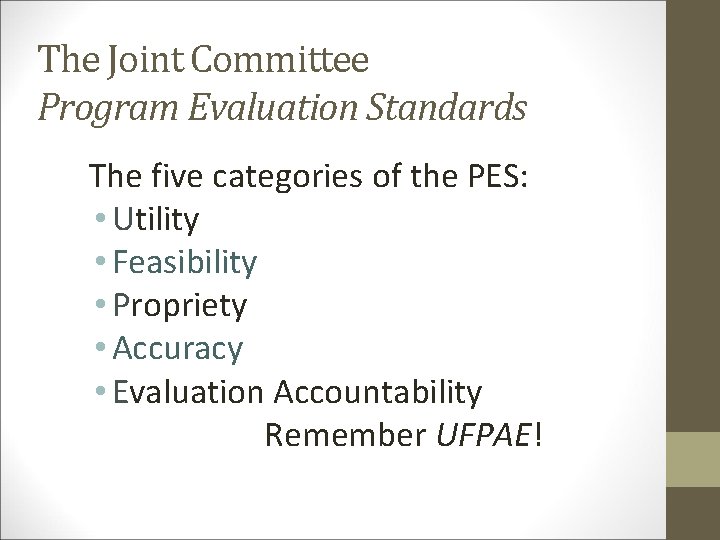 The Joint Committee
Program Evaluation Standards

The five categories of the PES:
• Utility
• Feasibility
• Propriety
• Accuracy
• Evaluation Accountability

Remember UFPAE!